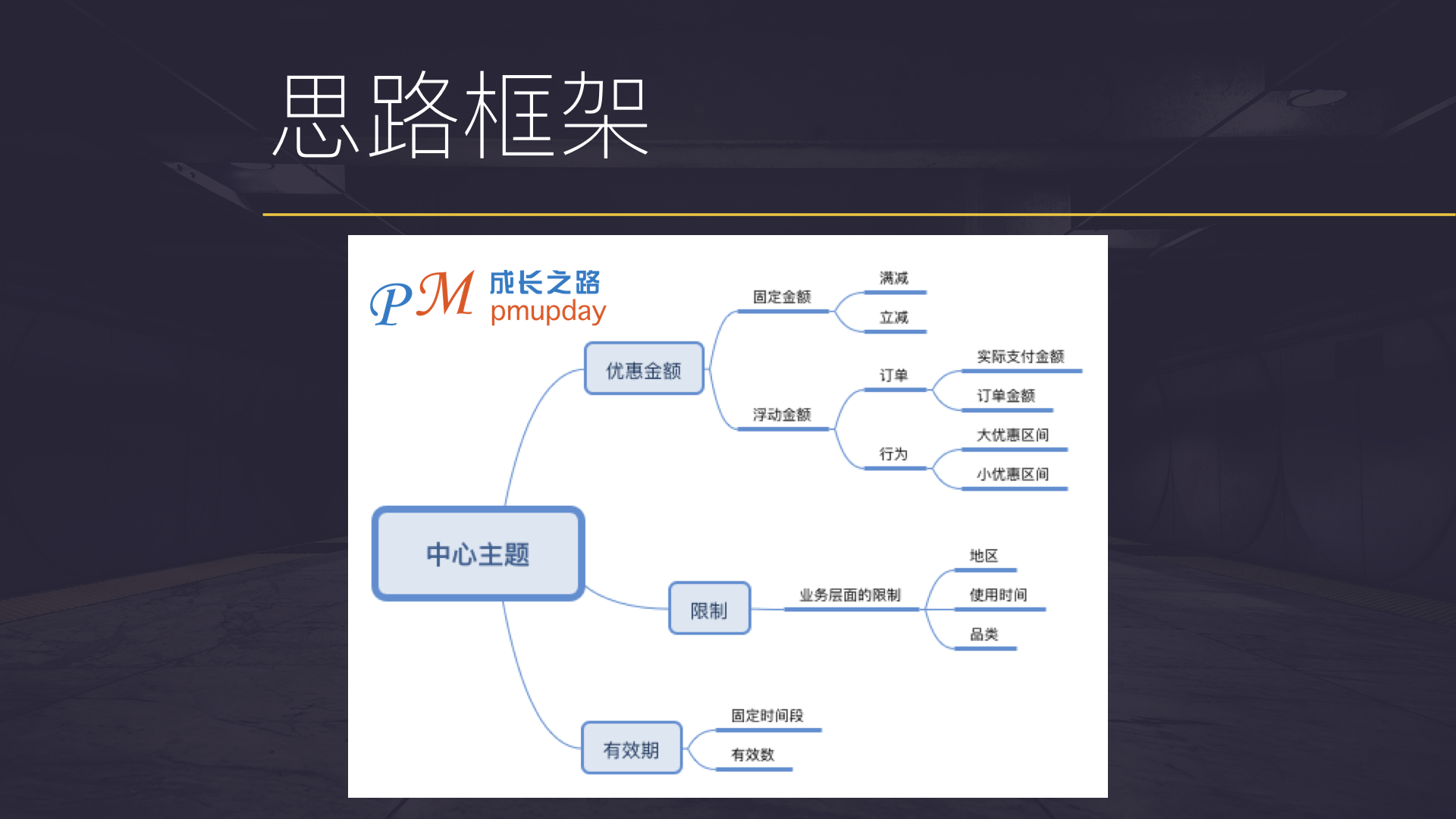 思路框架

PM 成长之路 pmupday

中心主题

优惠金额

固定金额

满减

立减

浮动金额

订单

实际支付金额

订单金额

行为

大优惠区间

小优惠区间

限制

业务层面的限制

地区

使用时间

品类

有效期

固定时间段

有效数